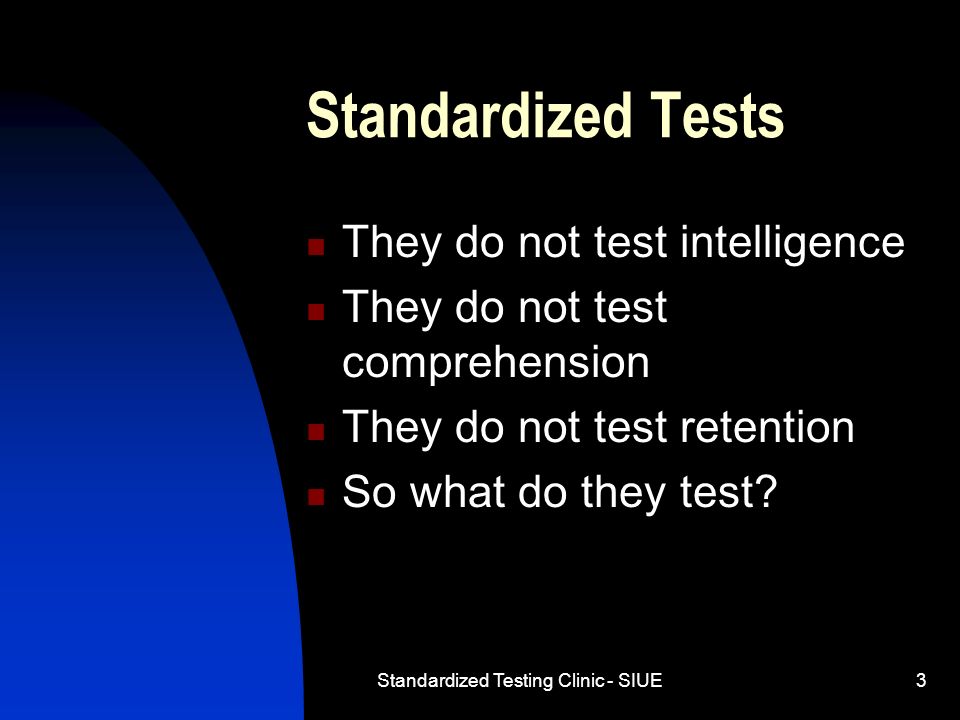 Standardized Tests

- They do not test intelligence
- They do not test comprehension
- They do not test retention
- So what do they test?

Standardized Testing Clinic - SIUE

3